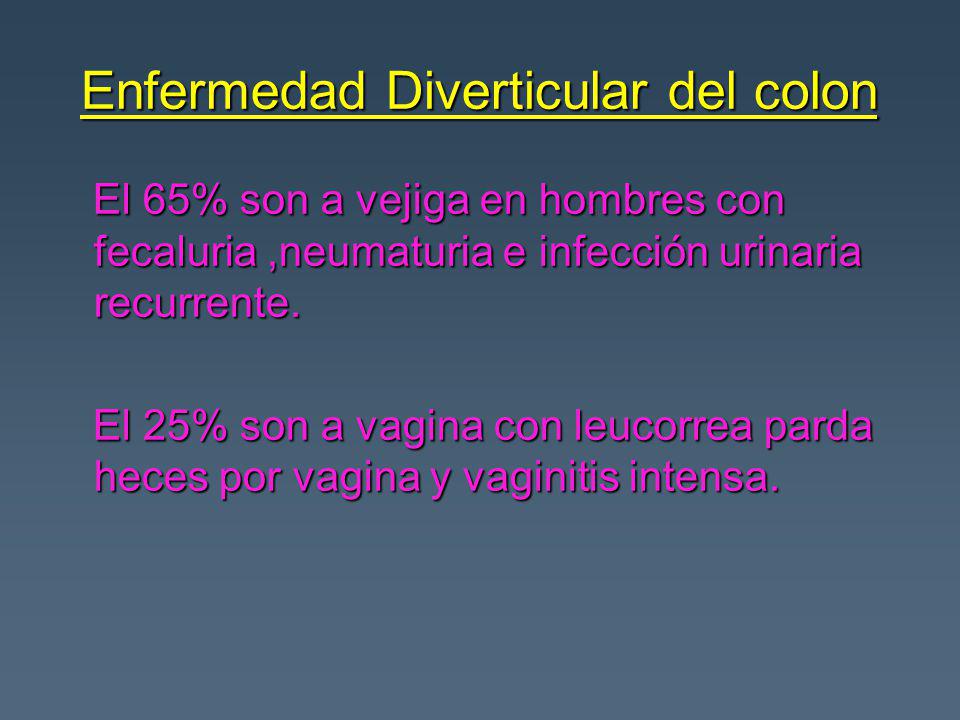 Enfermedad Diverticular del colon

El 65% son a vejiga en hombres con fecaluria ,neumaturia e infección urinaria recurrente.

El 25% son a vagina con leucorrea parda heces por vagina y vaginitis intensa.